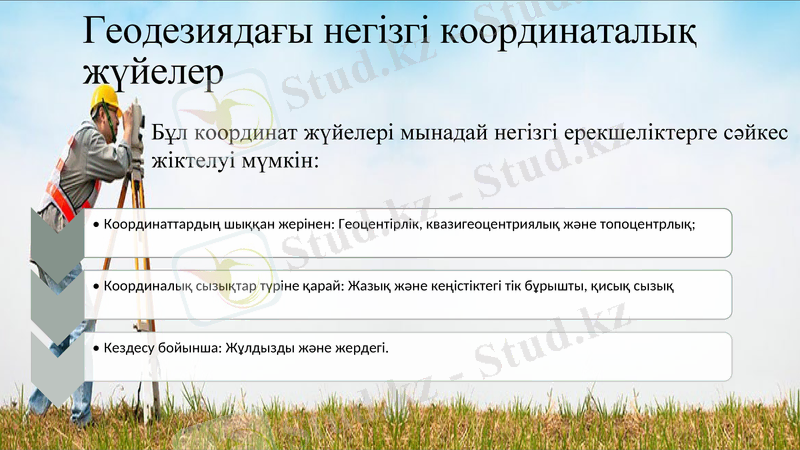 Геодезиядағы негізгі координаталық жүйелер

Бұл координат жүйелері мынадай негізгі ерекшеліктерге сәйкес жіктелуі мүмкін:

• Координаттардың шыққан жерінен: Геоцентірлік, квазигеоцентриялық және топоцентрлық;

• Координалық сызықтар түріне қарай: Жазық және кеңістіктегі тік бұрышты, қисық сызық

• Кездесу бойынша: Жұлдызды және жердегі.

Stud.kz - Stud.kz